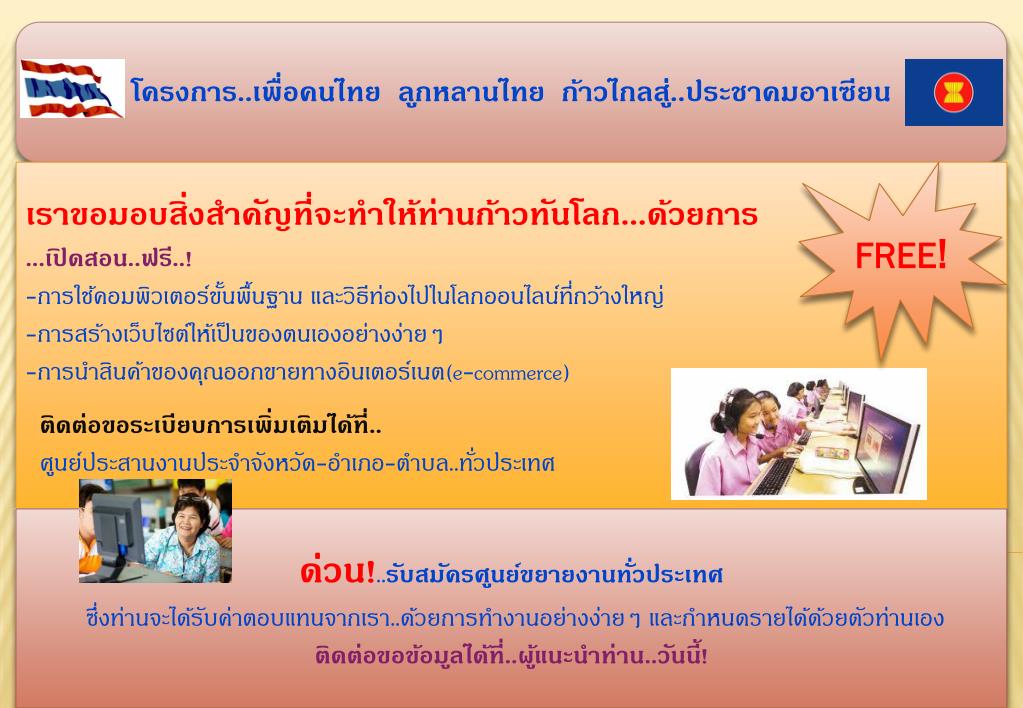 โครงการ..เพื่อคนไทย ลูกหลานไทย ก้าวไกลสู่..ประชาคมอาเซียน

เราขอมอบสิ่งสำคัญที่จะทำให้ท่านก้าวทันโลก...ด้วยการ

...เปิดสอน..ฟรี..!

FREE!

-การใช้คอมพิวเตอร์ขั้นพื้นฐาน และวิธีท่องไปในโลกออนไลน์ที่กว้างใหญ่

-การสร้างเว็บไซต์ให้เป็นของตนเองอย่างง่าย ๆ

-การนำสินค้าของคุณออกขายทางอินเตอร์เนต(e-commerce)

ติดต่อขอระเบียบการเพิ่มเติมได้ที่..

ศูนย์ประสานงานประจำจังหวัด-อำเภอ-ตำบล..ทั่วประเทศ

ด่วน!..รับสมัครศูนย์ขยายงานทั่วประเทศ

ซึ่งท่านจะได้รับค่าตอบแทนจากเรา..ด้วยการทำงานอย่างง่าย ๆ และกำหนดรายได้ด้วยตัวท่านเอง

ติดต่อขอข้อมูลได้ที่..ผู้แนะนำท่าน..วันนี้!